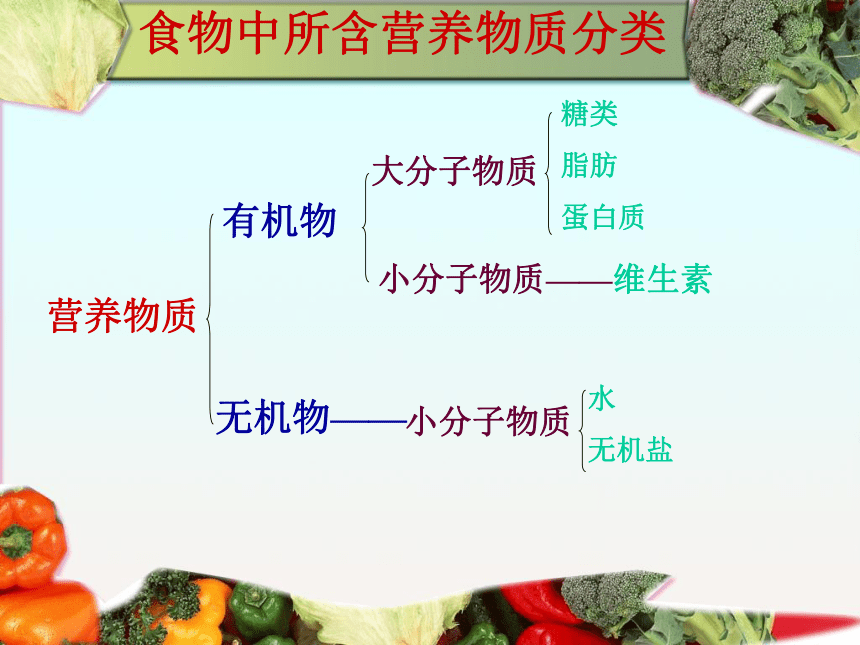 食物中所含营养物质分类

营养物质

有机物

大分子物质

糖类

脂肪

蛋白质

小分子物质——维生素

无机物——小分子物质

水

无机盐